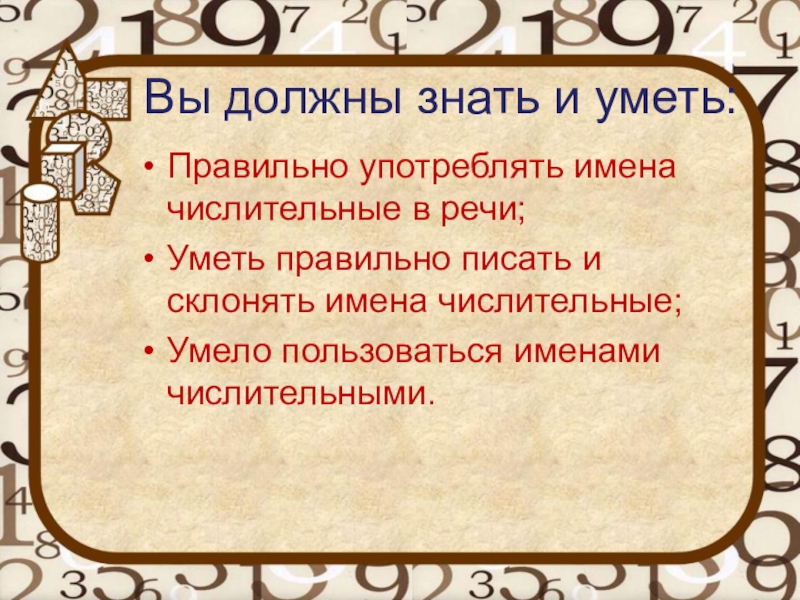 Вы должны знать и уметь:

• Правильно употреблять имена числительные в речи;
• Уметь правильно писать и склонять имена числительные;
• Умело пользоваться именами числительными.